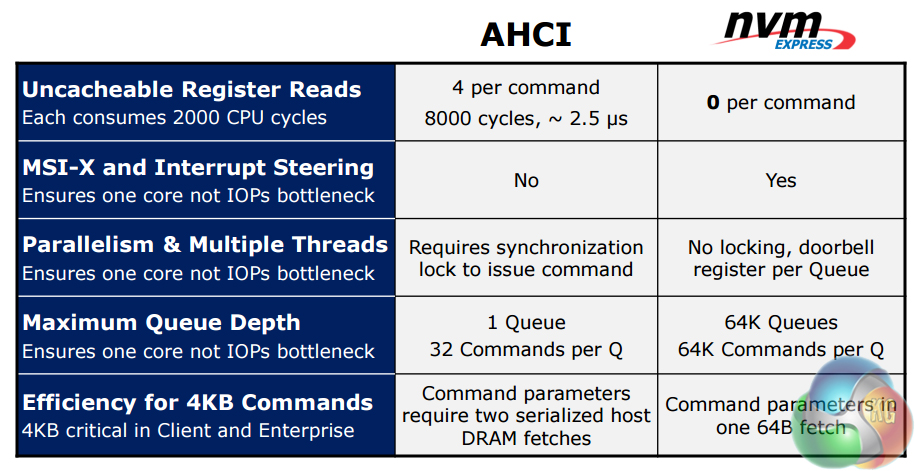 | | AHCI | nvm EXPRESS |
|---|---|---|
| **Uncacheable Register Reads** Each consumes 2000 CPU cycles | 4 per command 8000 cycles, ~ 2.5 µs | **0** per command |
| **MSI-X and Interrupt Steering** Ensures one core not IOPs bottleneck | No | Yes |
| **Parallelism & Multiple Threads** Ensures one core not IOPs bottleneck | Requires synchronization lock to issue command | No locking, doorbell register per Queue |
| **Maximum Queue Depth** Ensures one core not IOPs bottleneck | 1 Queue 32 Commands per Q | 64K Queues 64K Commands per Q |
| **Efficiency for 4KB Commands** 4KB critical in Client and Enterprise | Command parameters require two serialized host DRAM fetches | Command parameters in one 64B fetch |